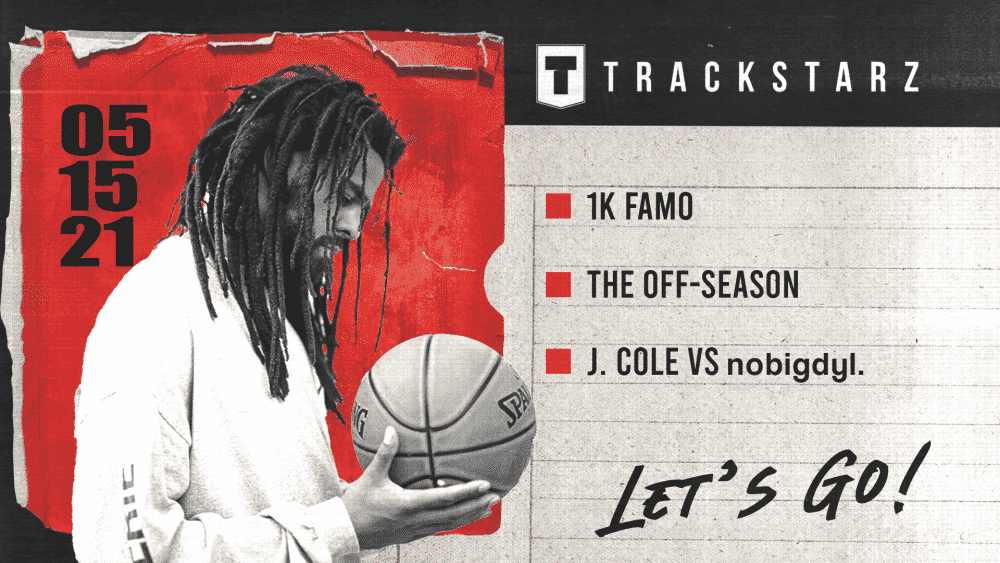 05
15
21

T TRACKSTARZ

1K FAMO

THE OFF-SEASON

J. COLE VS nobigdyl.

LET'S GO!

SPALDING